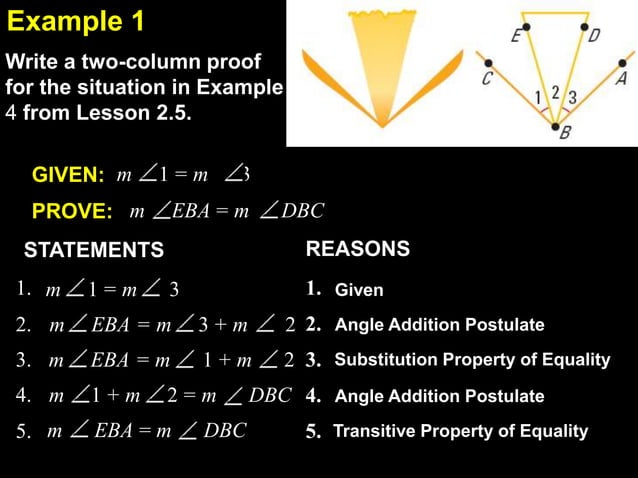 Example 1

Write a two-column proof for the situation in Example 4 from Lesson 2.5.

E D C A 1 2 3 B

GIVEN: $m\angle 1 = m\angle 3$

PROVE: $m\angle EBA = m\angle DBC$

| STATEMENTS | REASONS |
|---|---|
| 1. $m\angle 1 = m\angle 3$ | 1. Given |
| 2. $m\angle EBA = m\angle 3 + m\angle 2$ | 2. Angle Addition Postulate |
| 3. $m\angle EBA = m\angle 1 + m\angle 2$ | 3. Substitution Property of Equality |
| 4. $m\angle 1 + m\angle 2 = m\angle DBC$ | 4. Angle Addition Postulate |
| 5. $m\angle EBA = m\angle DBC$ | 5. Transitive Property of Equality |